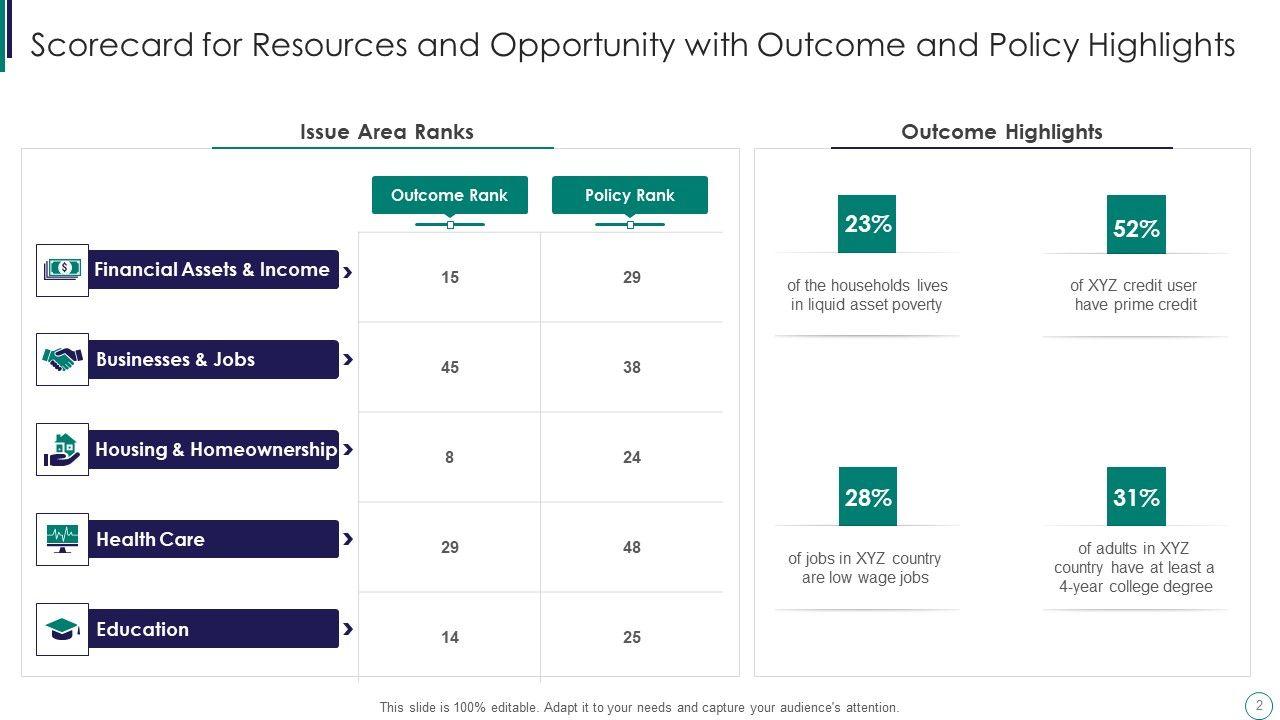 Scorecard for Resources and Opportunity with Outcome and Policy Highlights

Issue Area Ranks

| | Outcome Rank | Policy Rank |
|---|---|---|
| Financial Assets & Income | 15 | 29 |
| Businesses & Jobs | 45 | 38 |
| Housing & Homeownership | 8 | 24 |
| Health Care | 29 | 48 |
| Education | 14 | 25 |

Outcome Highlights

23%
of the households lives in liquid asset poverty

52%
of XYZ credit user have prime credit

28%
of jobs in XYZ country are low wage jobs

31%
of adults in XYZ country have at least a 4-year college degree

This slide is 100% editable. Adapt it to your needs and capture your audience's attention.

2